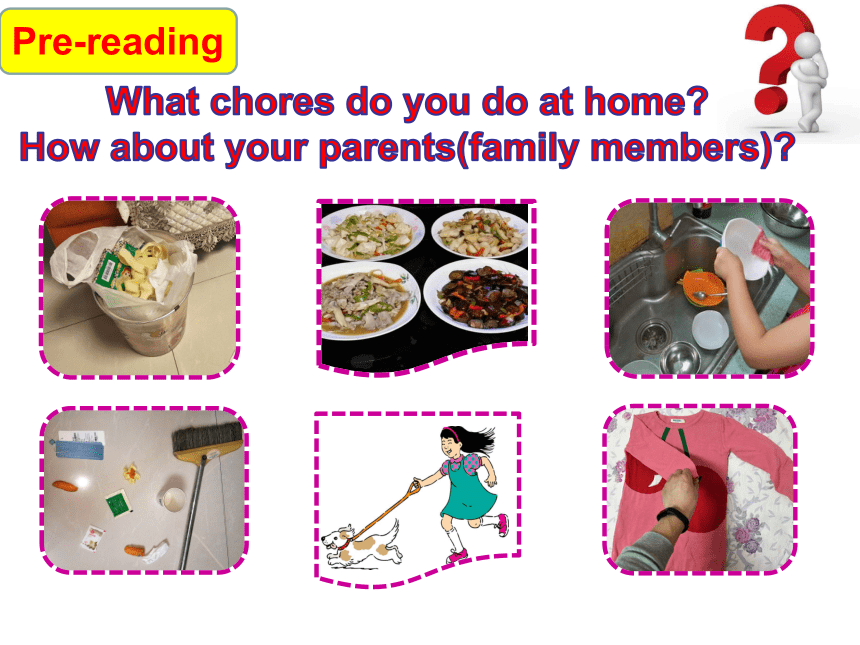 Pre-reading

What chores do you do at home?
How about your parents(family members)?